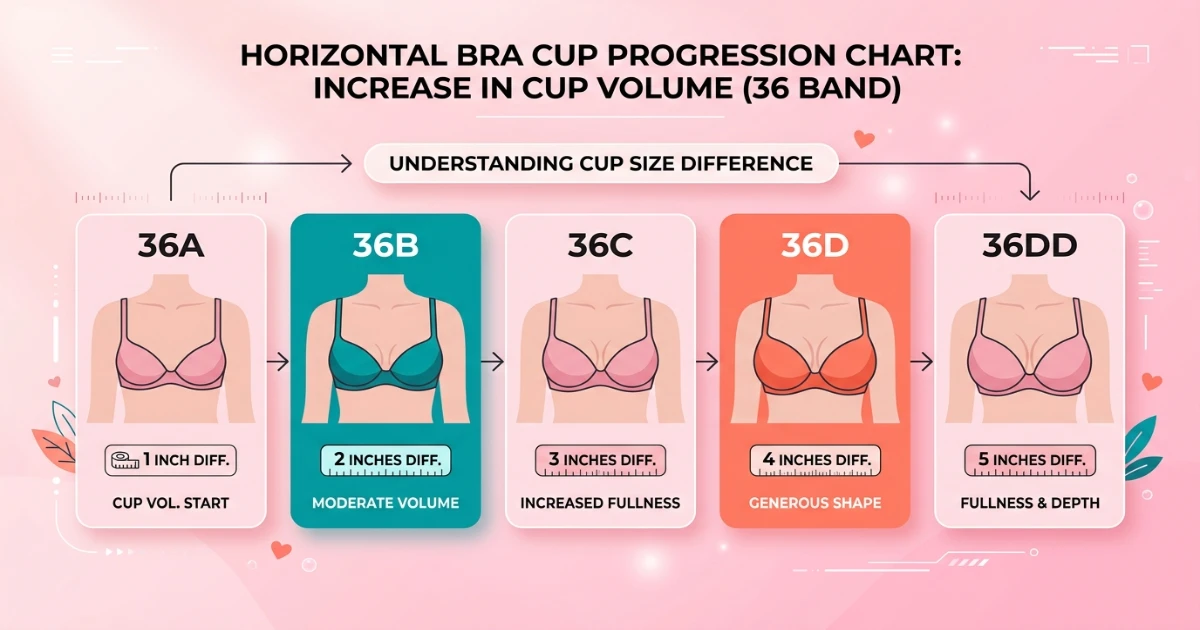 HORIZONTAL BRA CUP PROGRESSION CHART: INCREASE IN CUP VOLUME (36 BAND)

UNDERSTANDING CUP SIZE DIFFERENCE

36A
1 INCH DIFF.
CUP VOL. START

36B
2 INCHES DIFF.
MODERATE VOLUME

36C
3 INCHES DIFF.
INCREASED FULLNESS

36D
4 INCHES DIFF.
GENEROUS SHAPE

36DD
5 INCHES DIFF.
FULLNESS & DEPTH